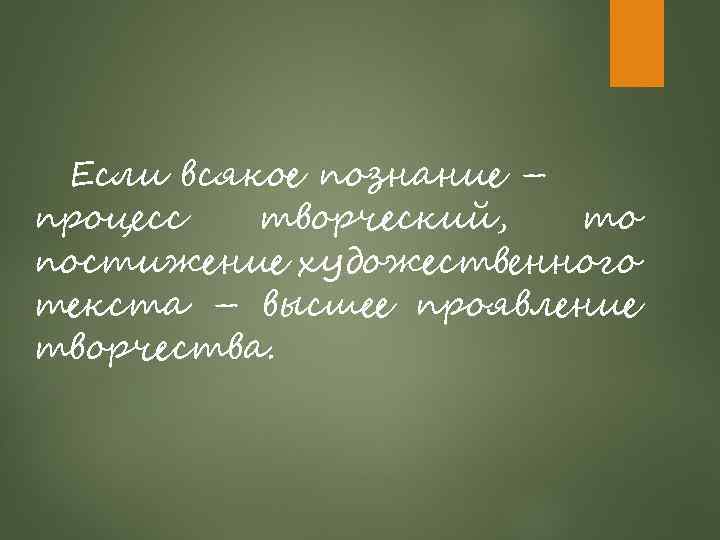 Если всякое познание – процесс творческий, то постижение художественного текста – высшее проявление творчества.